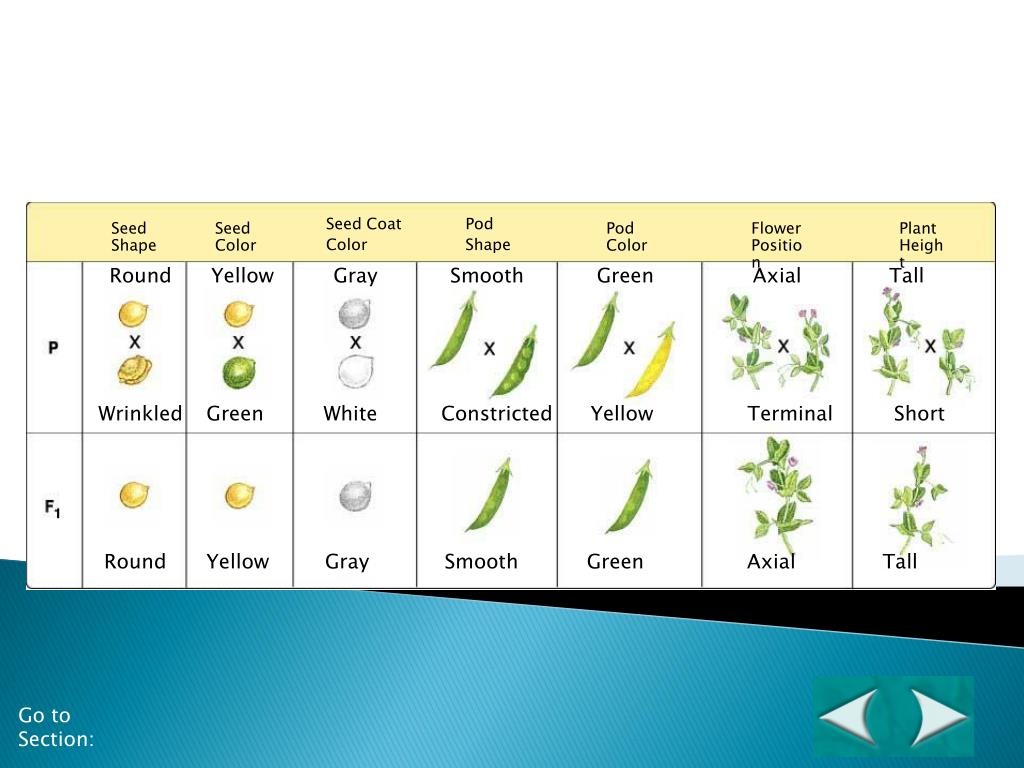 | | Seed Shape | Seed Color | Seed Coat Color | Pod Shape | Pod Color | Flower Position | Plant Height |
|---|---|---|---|---|---|---|---|
| P | Round X Wrinkled | Yellow X Green | Gray X White | Smooth X Constricted | Green X Yellow | Axial X Terminal | Tall X Short |
| $F_1$ | Round | Yellow | Gray | Smooth | Green | Axial | Tall |

Go to Section: